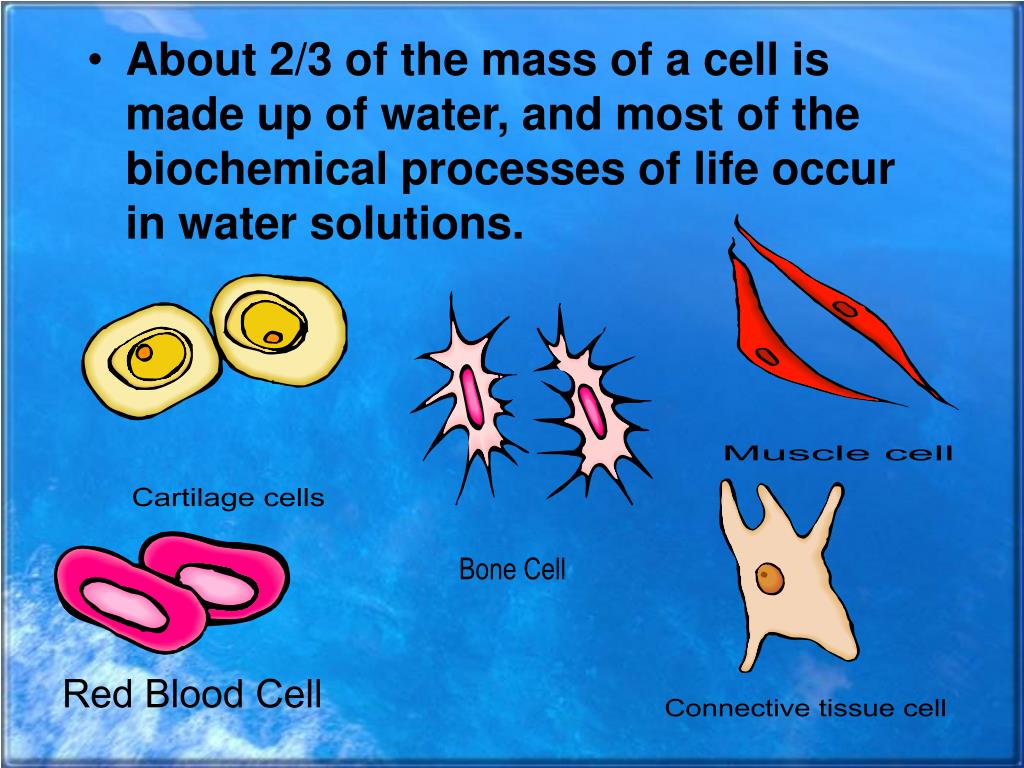 • About 2/3 of the mass of a cell is made up of water, and most of the biochemical processes of life occur in water solutions.

Muscle cell

Cartilage cells

Bone Cell

Red Blood Cell

Connective tissue cell